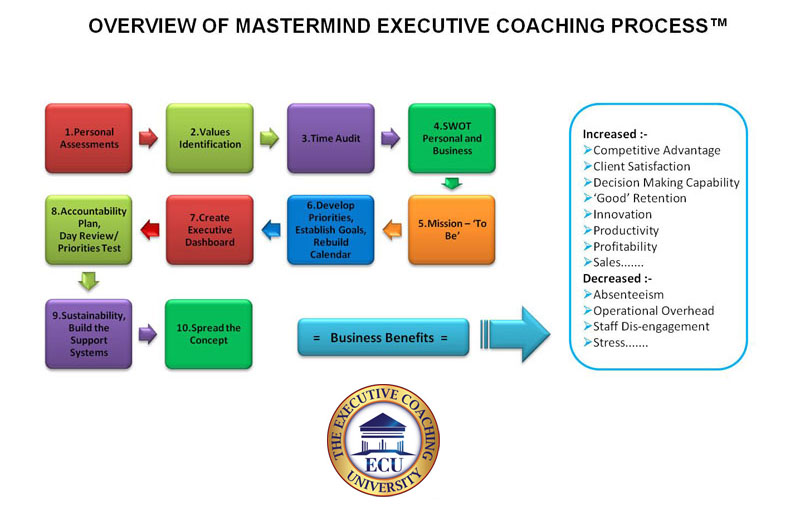 OVERVIEW OF MASTERMIND EXECUTIVE COACHING PROCESS™

1.Personal Assessments

2.Values Identification

3.Time Audit

4.SWOT Personal and Business

5.Mission – 'To Be'

6.Develop Priorities, Establish Goals, Rebuild Calendar

7.Create Executive Dashboard

8.Accountability Plan, Day Review/ Priorities Test

9.Sustainability, Build the Support Systems

10.Spread the Concept

= Business Benefits =

Increased :-
➢Competitive Advantage
➢Client Satisfaction
➢Decision Making Capability
➢'Good' Retention
➢Innovation
➢Productivity
➢Profitability
➢Sales.......
Decreased :-
➢Absenteeism
➢Operational Overhead
➢Staff Dis-engagement
➢Stress.......

THE EXECUTIVE COACHING UNIVERSITY
ECU